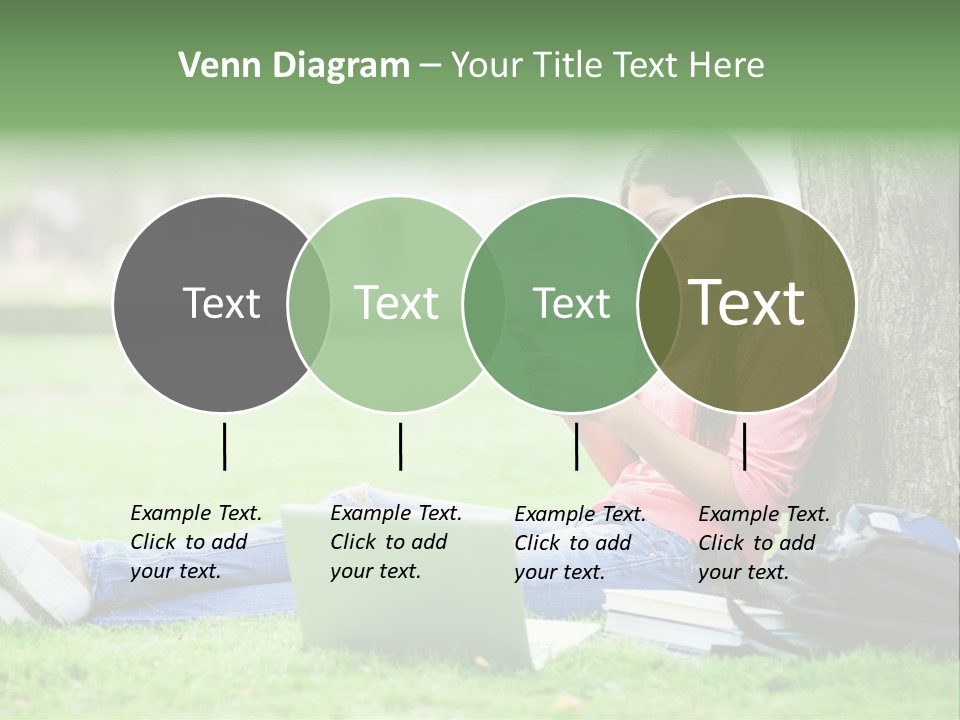 Venn Diagram – Your Title Text Here

Text

Text

Text

Text

Example Text. Click to add your text.

Example Text. Click to add your text.

Example Text. Click to add your text.

Example Text. Click to add your text.